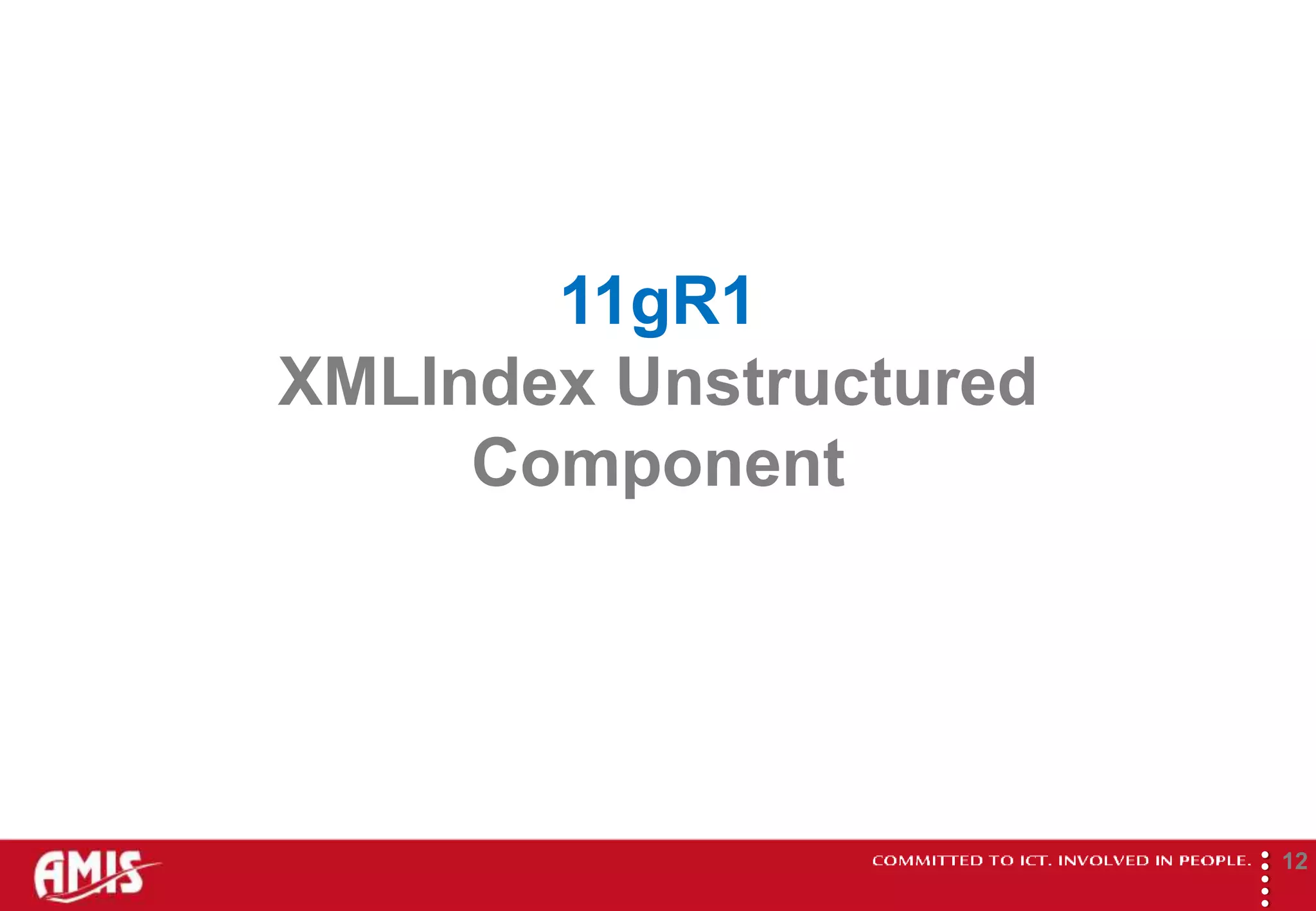 11gR1
XMLIndex Unstructured Component

AMIS

COMMITTED TO ICT. INVOLVED IN PEOPLE.

12